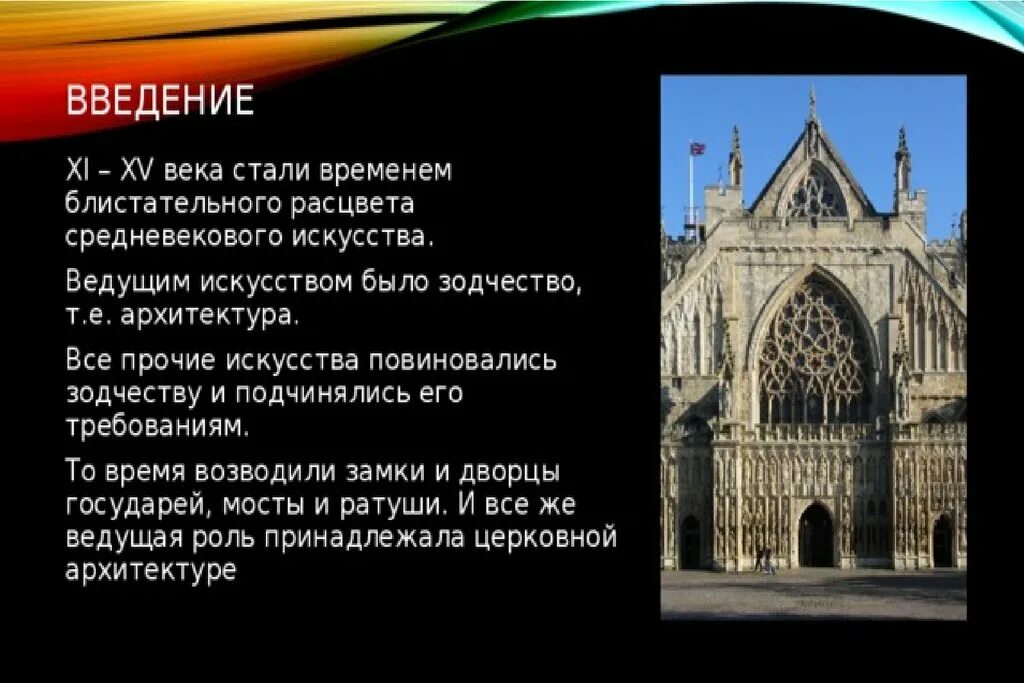 ВВЕДЕНИЕ

XI – XV века стали временем блистательного расцвета средневекового искусства.

Ведущим искусством было зодчество, т.е. архитектура.

Все прочие искусства повиновались зодчеству и подчинялись его требованиям.

То время возводили замки и дворцы государей, мосты и ратуши. И все же ведущая роль принадлежала церковной архитектуре